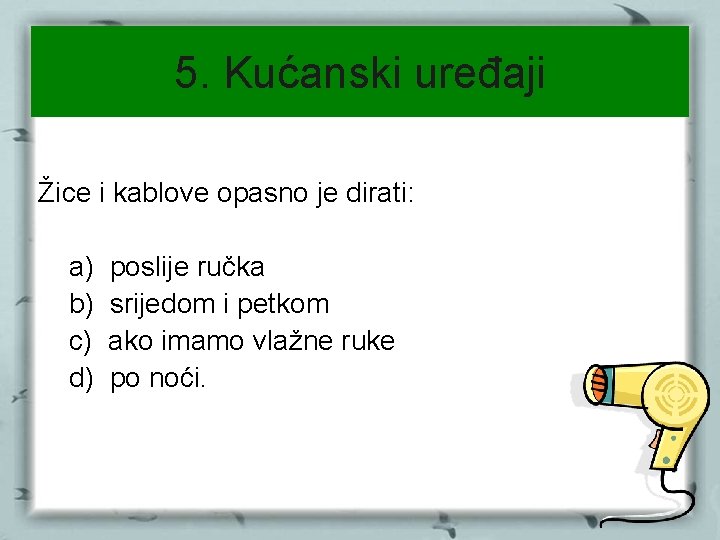 5. Kućanski uređaji

Žice i kablove opasno je dirati:

a) poslije ručka
b) srijedom i petkom
c) ako imamo vlažne ruke
d) po noći.